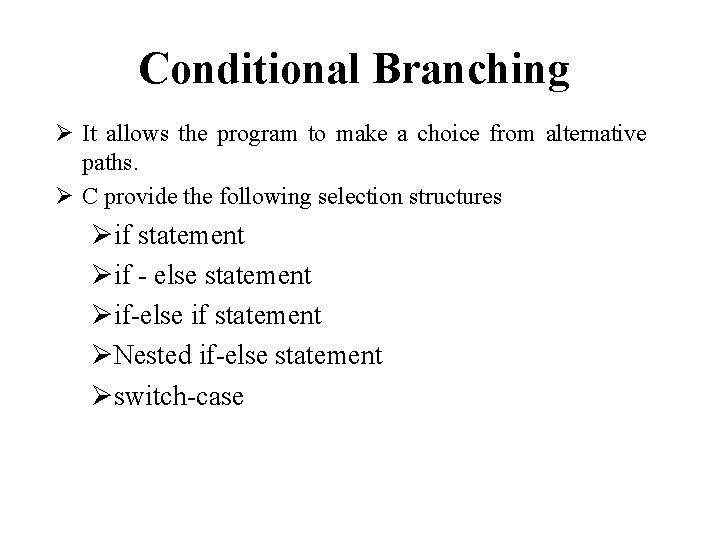 Conditional Branching

➢ It allows the program to make a choice from alternative paths.

➢ C provide the following selection structures

➢if statement

➢if - else statement

➢if-else if statement

➢Nested if-else statement

➢switch-case